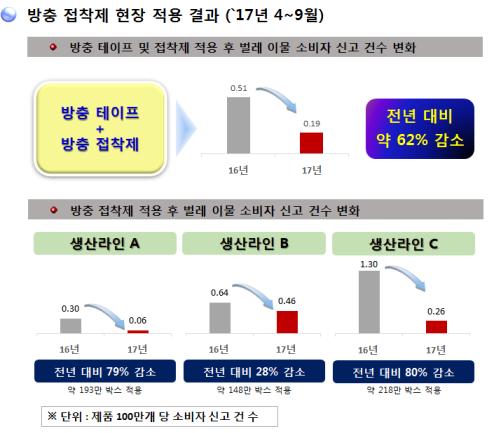 방충 접착제 현장 적용 결과 (`17년 4~9월)

방충 테이프 및 접착제 적용 후 벌레 이물 소비자 신고 건수 변화

방충 테이프
+
방충 접착제

0.51
0.19
16년
17년

전년 대비
약 62% 감소

방충 접착제 적용 후 벌레 이물 소비자 신고 건수 변화

생산라인 A
0.30
0.06
16년
17년
전년 대비 79% 감소
약 193만 박스 적용

생산라인 B
0.64
0.46
16년
17년
전년 대비 28% 감소
약 148만 박스 적용

생산라인 C
1.30
0.26
16년
17년
전년 대비 80% 감소
약 218만 박스 적용

※ 단위 : 제품 100만개 당 소비자 신고 건 수